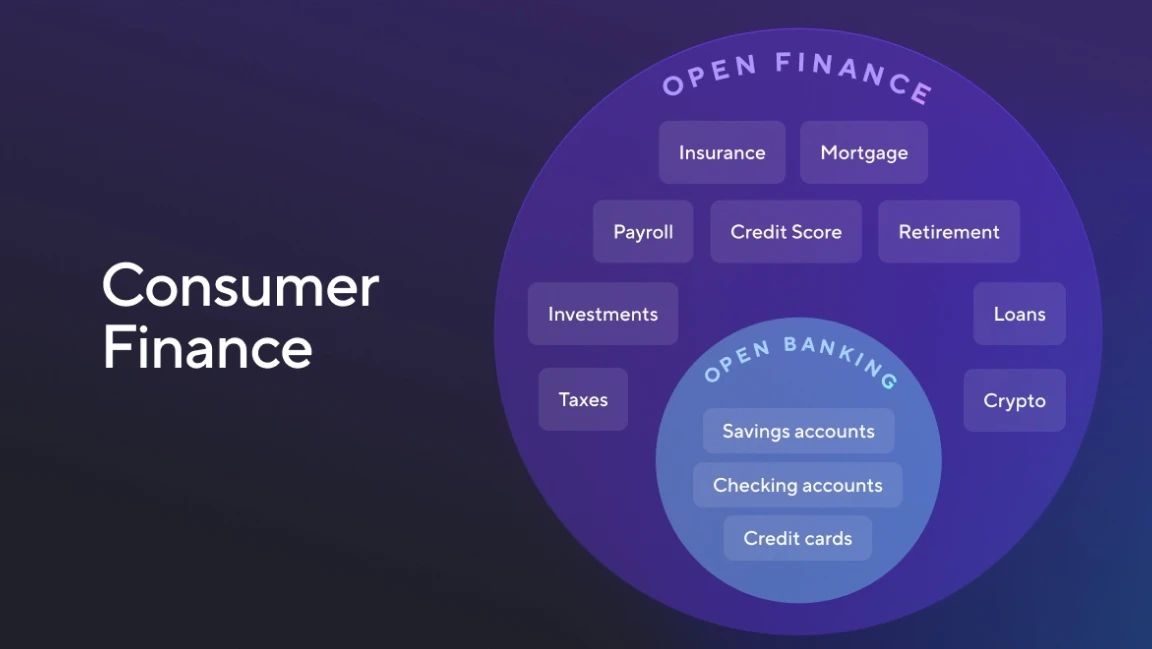 Consumer Finance

OPEN FINANCE

Insurance
Mortgage
Payroll
Credit Score
Retirement
Investments
Loans
Taxes
Crypto

OPEN BANKING

Savings accounts
Checking accounts
Credit cards